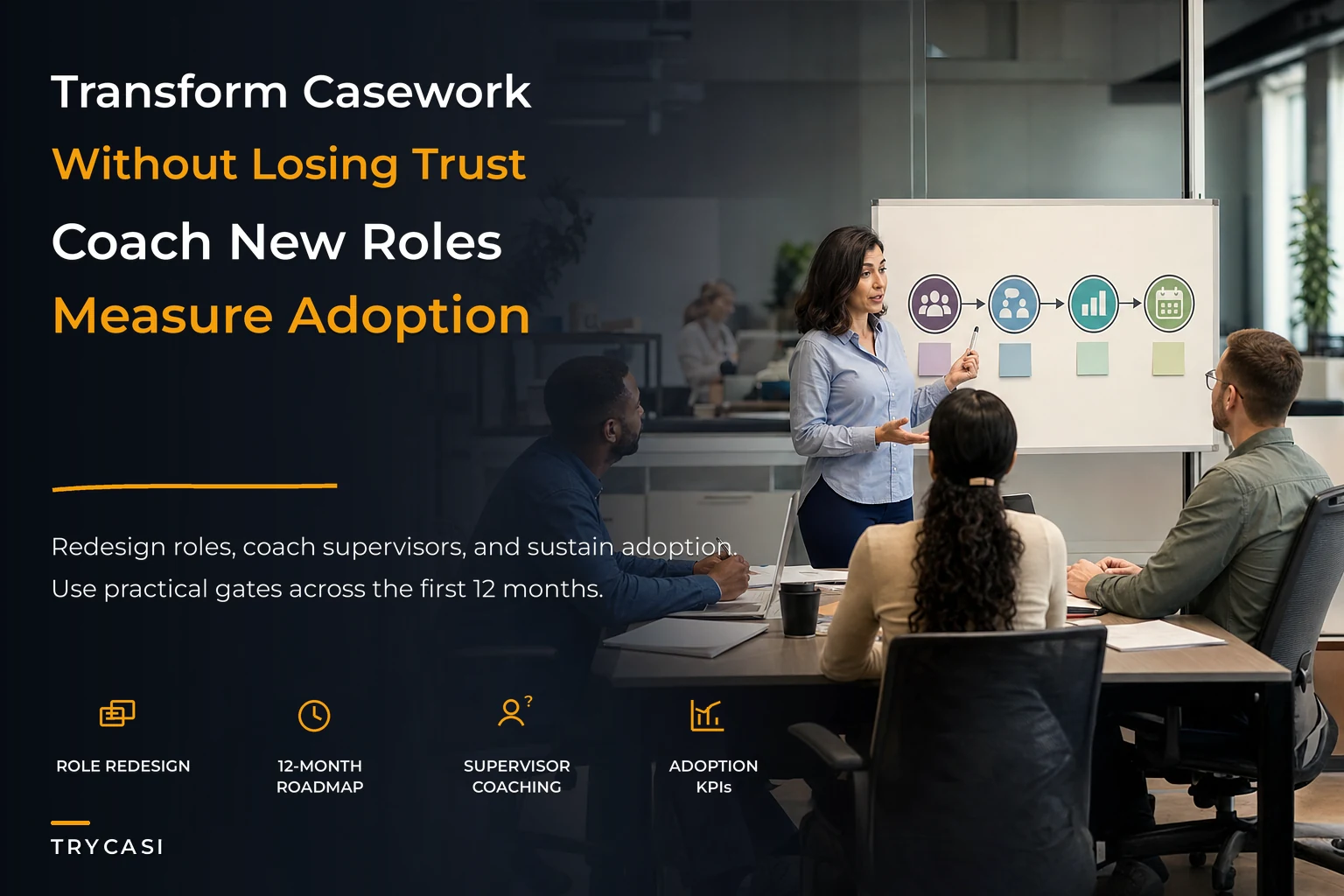 Transform Casework
Without Losing Trust
Coach New Roles
Measure Adoption

Redesign roles, coach supervisors, and sustain adoption.
Use practical gates across the first 12 months.

ROLE REDESIGN

12-MONTH ROADMAP

SUPERVISOR COACHING

ADOPTION KPIs

TRYCASI